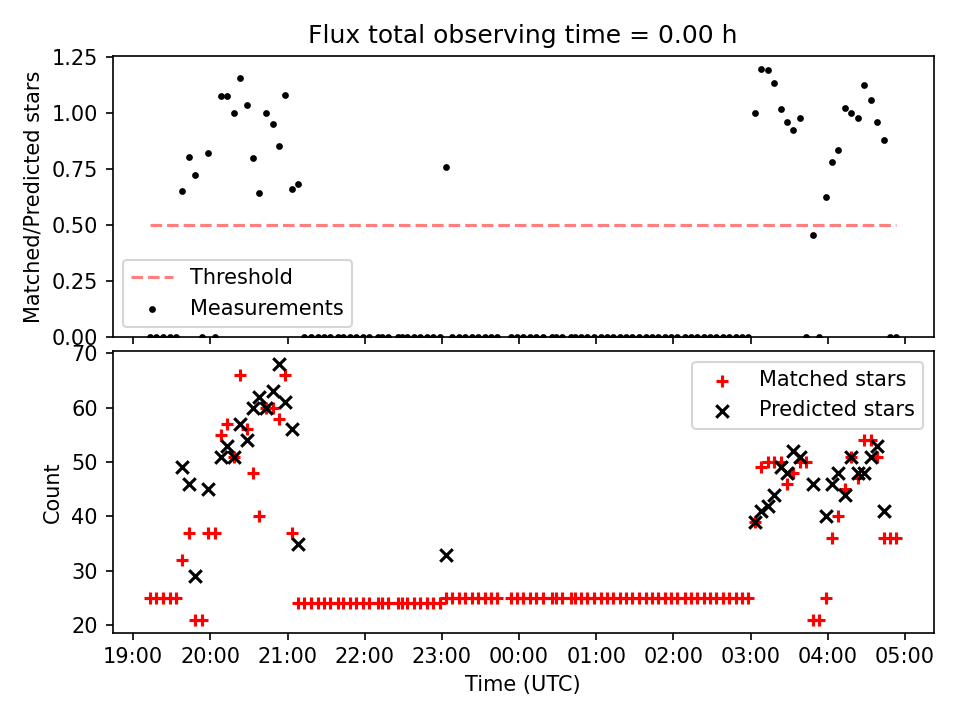 Flux total observing time = 0.00 h

Matched/Predicted stars

1.25
1.00
0.75
0.50
0.25
0.00

Threshold
Measurements

Count

70
60
50
40
30
20

Matched stars
Predicted stars

19:00 20:00 21:00 22:00 23:00 00:00 01:00 02:00 03:00 04:00 05:00

Time (UTC)